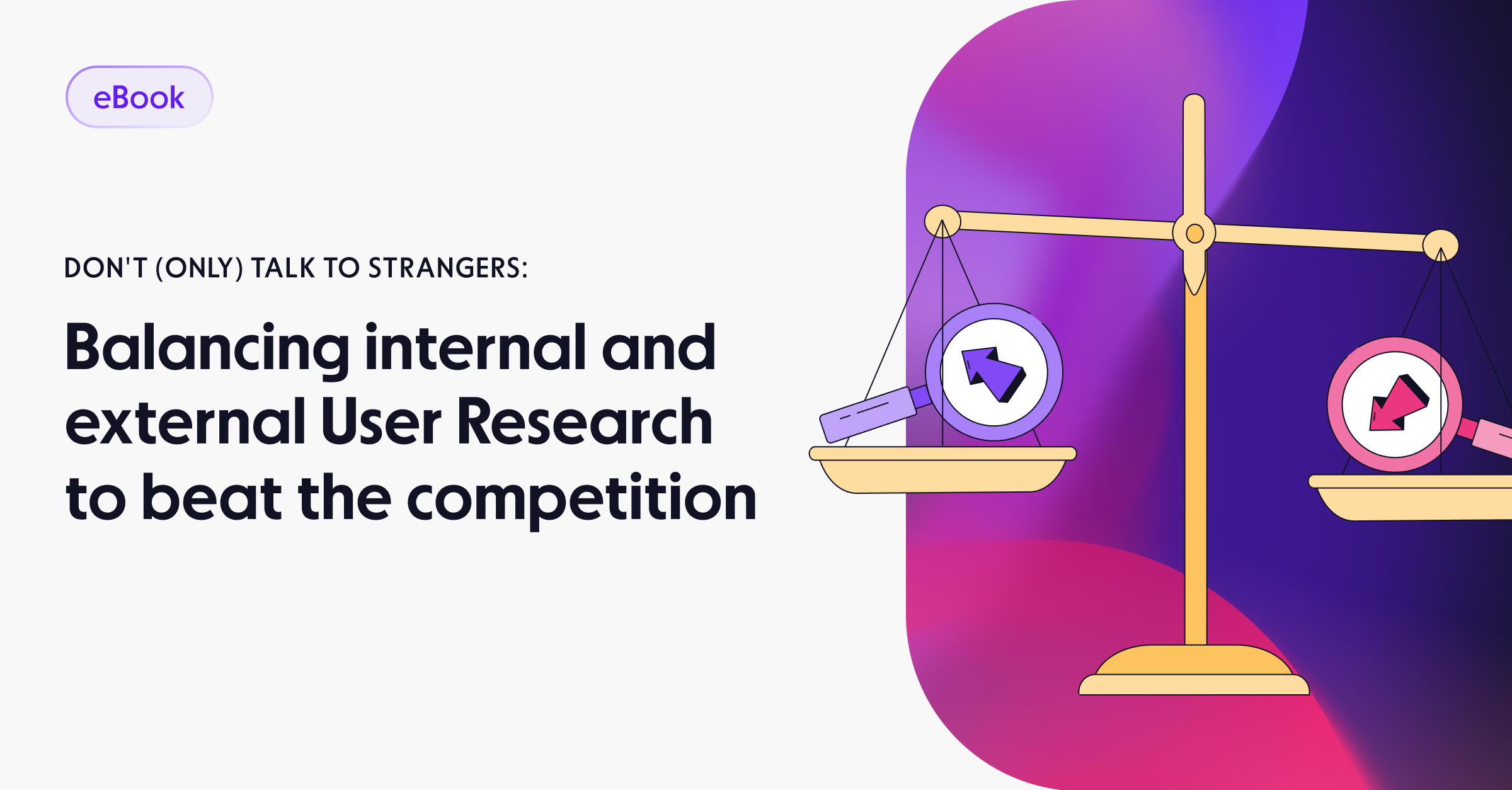 eBook

DON'T (ONLY) TALK TO STRANGERS:

Balancing internal and external User Research to beat the competition